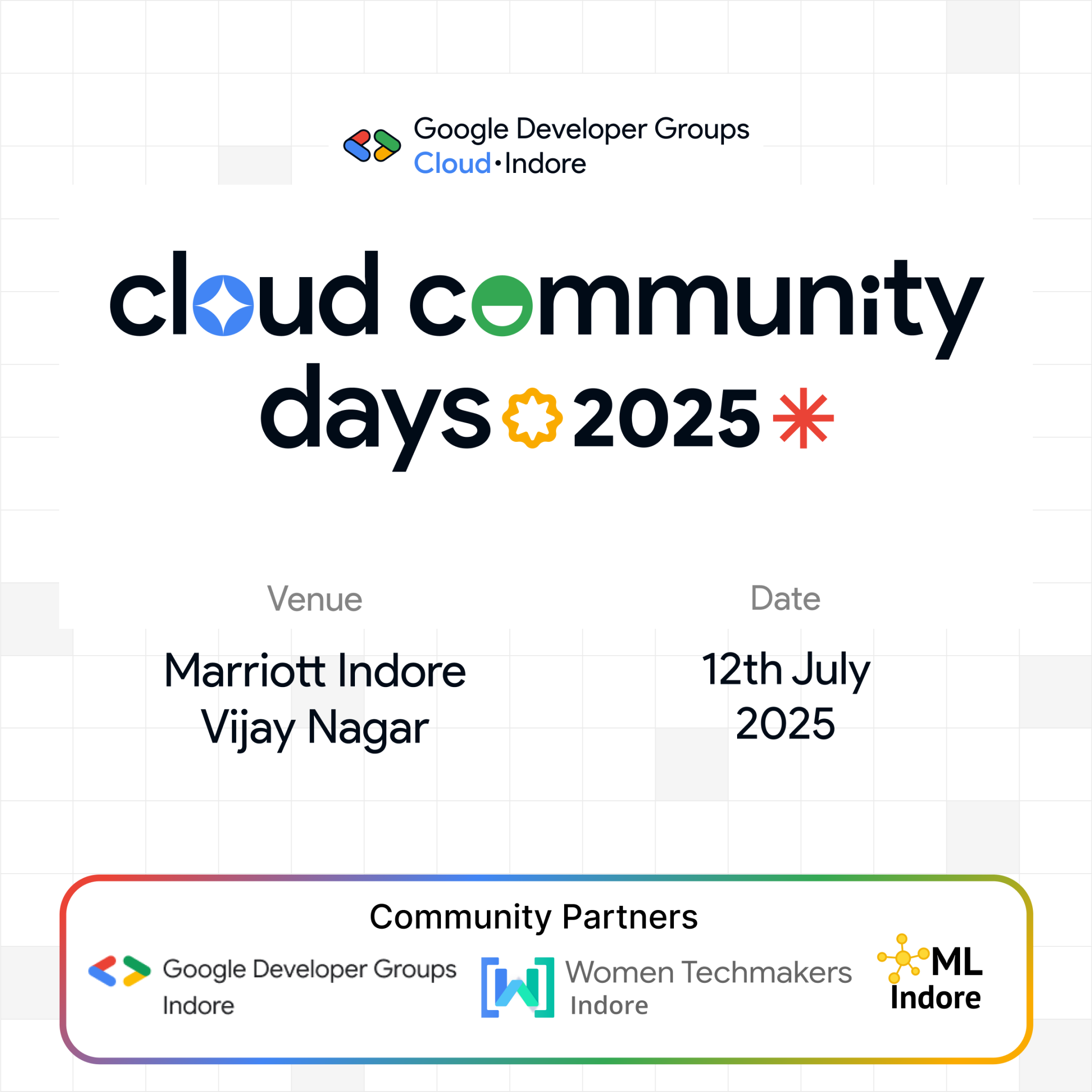 Google Developer Groups
Cloud • Indore

cloud community days 2025

Venue
Marriott Indore Vijay Nagar

Date
12th July 2025

Community Partners

Google Developer Groups
Indore

Women Techmakers
Indore

ML
Indore